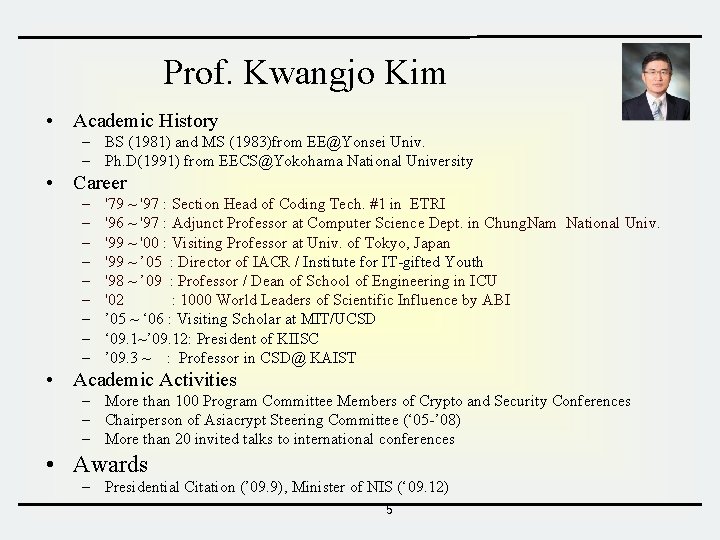 Prof. Kwangjo Kim

• Academic History
– BS (1981) and MS (1983)from EE@Yonsei Univ.
– Ph.D(1991) from EECS@Yokohama National University

• Career
– '79 ~ '97 : Section Head of Coding Tech. #1 in ETRI
– '96 ~ '97 : Adjunct Professor at Computer Science Dept. in ChungNam National Univ.
– '99 ~ '00 : Visiting Professor at Univ. of Tokyo, Japan
– '99 ~ ’05 : Director of IACR / Institute for IT-gifted Youth
– '98 ~ ’09 : Professor / Dean of School of Engineering in ICU
– '02 : 1000 World Leaders of Scientific Influence by ABI
– ’05 ~ ‘06 : Visiting Scholar at MIT/UCSD
– ‘09.1~’09.12: President of KIISC
– ’09.3 ~ : Professor in CSD@ KAIST

• Academic Activities
– More than 100 Program Committee Members of Crypto and Security Conferences
– Chairperson of Asiacrypt Steering Committee (‘05-’08)
– More than 20 invited talks to international conferences

• Awards
– Presidential Citation (’09.9), Minister of NIS (‘09.12)

5